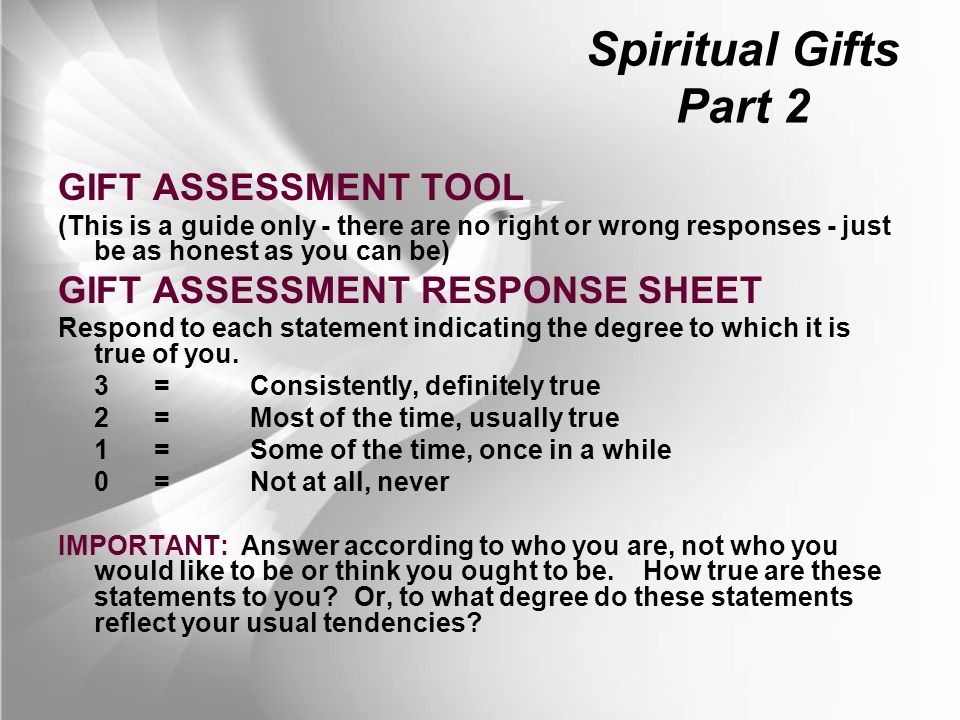 Spiritual Gifts
Part 2

GIFT ASSESSMENT TOOL

(This is a guide only - there are no right or wrong responses - just be as honest as you can be)

GIFT ASSESSMENT RESPONSE SHEET

Respond to each statement indicating the degree to which it is true of you.

3 = Consistently, definitely true
2 = Most of the time, usually true
1 = Some of the time, once in a while
0 = Not at all, never

IMPORTANT: Answer according to who you are, not who you would like to be or think you ought to be. How true are these statements to you? Or, to what degree do these statements reflect your usual tendencies?